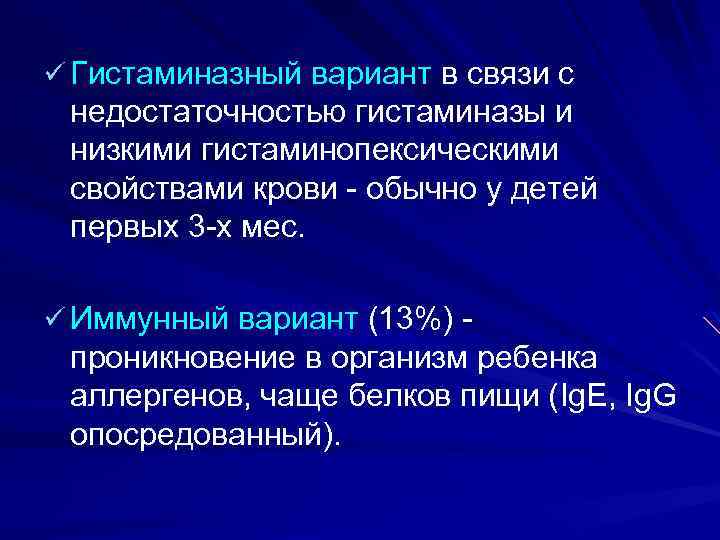 ✓ Гистаминазный вариант в связи с недостаточностью гистаминазы и низкими гистаминопексическими свойствами крови - обычно у детей первых 3-х мес.

✓ Иммунный вариант (13%) - проникновение в организм ребенка аллергенов, чаще белков пищи (IgE, IgG опосредованный).